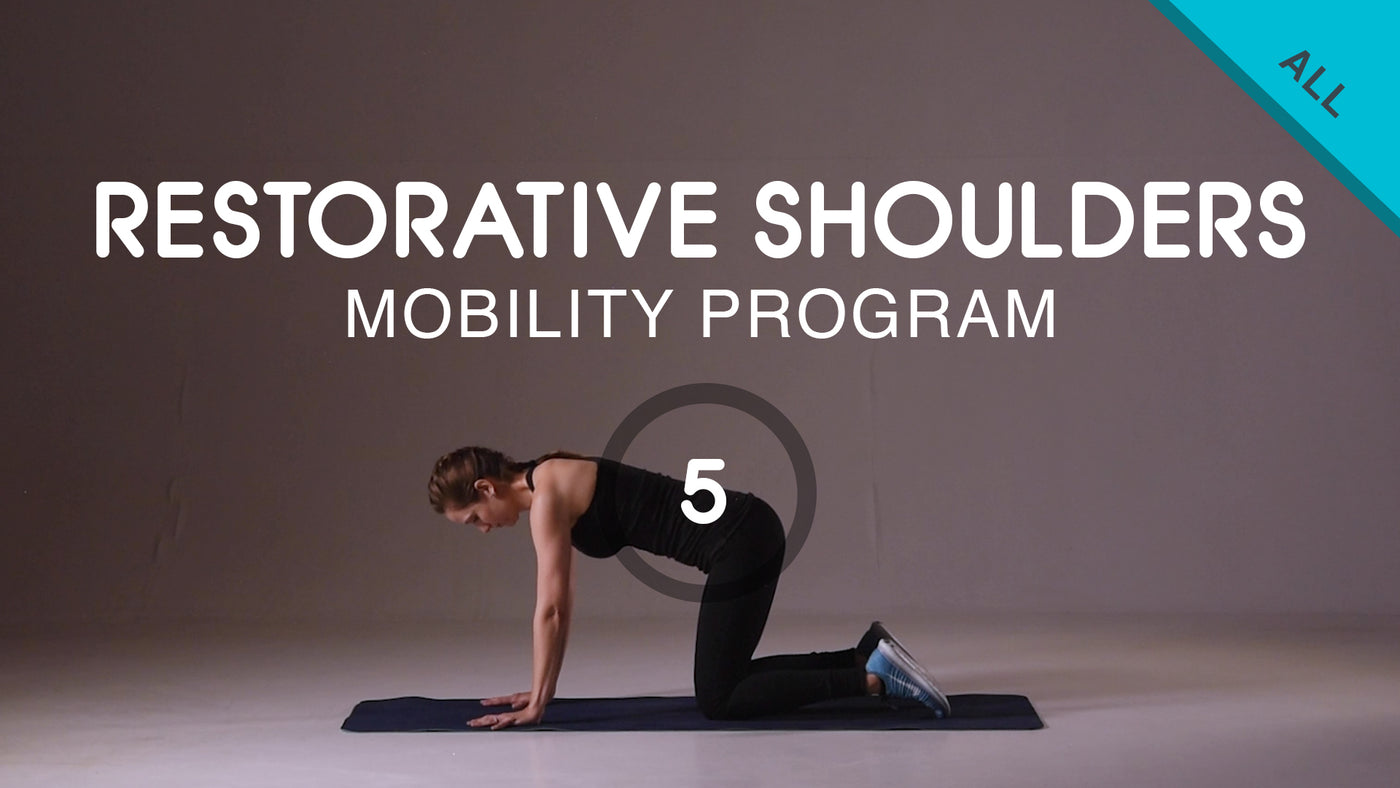 ALL

RESTORATIVE SHOULDERS
MOBILITY PROGRAM

5